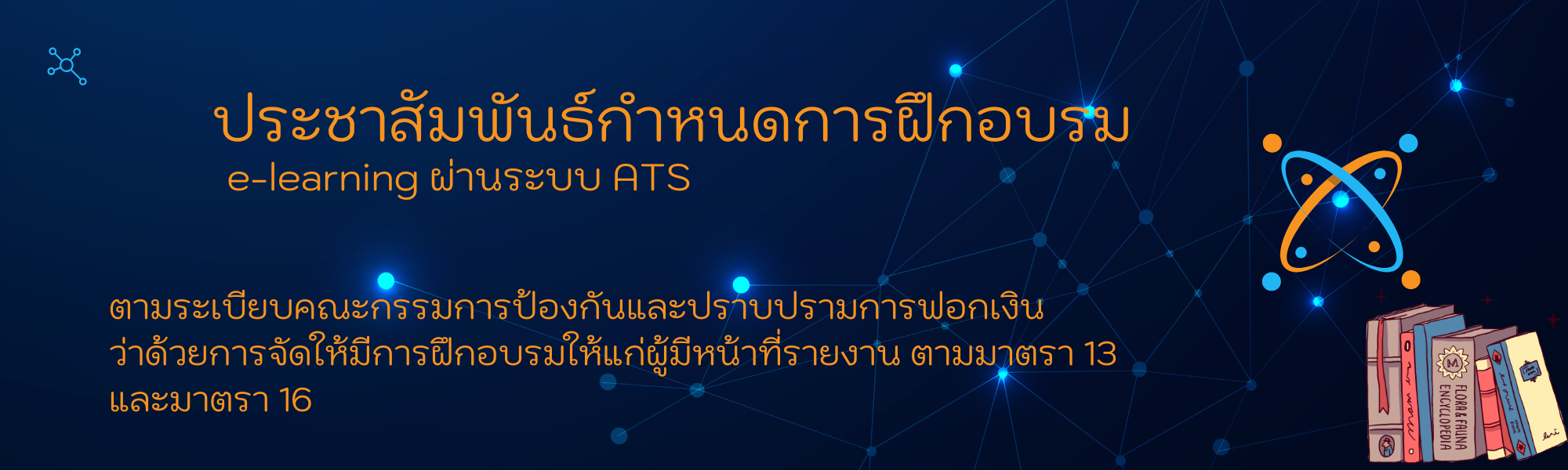 ประชาสัมพันธ์กำหนดการฝึกอบรม
e-learning ผ่านระบบ ATS

ตามระเบียบคณะกรรมการป้องกันและปราบปรามการฟอกเงิน ว่าด้วยการจัดให้มีการฝึกอบรมให้แก่ผู้มีหน้าที่รายงาน ตามมาตรา 13 และมาตรา 16

FLORA & FAUNA ENCYCLOPEDIA